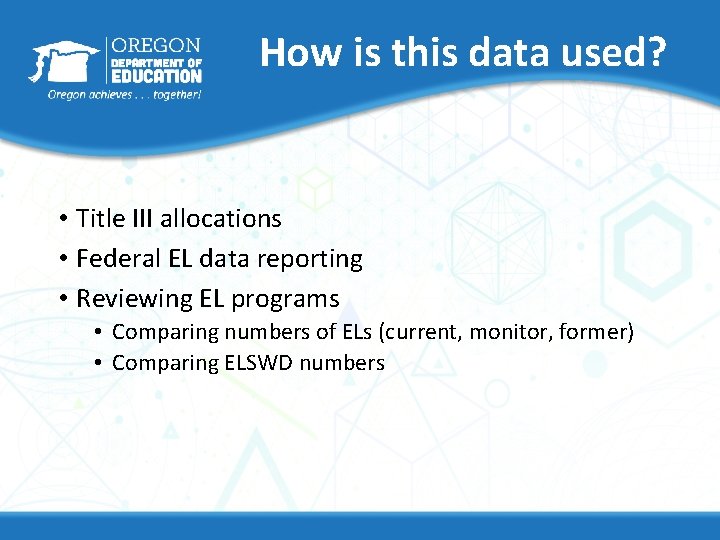 OREGON
DEPARTMENT OF
EDUCATION
Oregon achieves . . . together!

How is this data used?

• Title III allocations
• Federal EL data reporting
• Reviewing EL programs
  • Comparing numbers of ELs (current, monitor, former)
  • Comparing ELSWD numbers